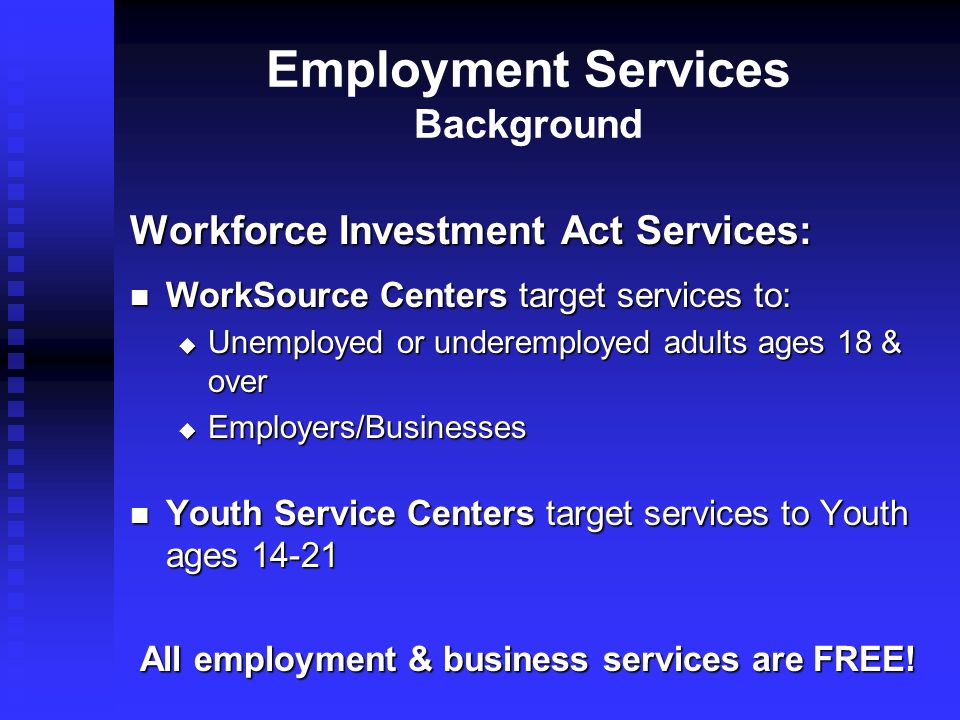 Employment Services
Background

Workforce Investment Act Services:

WorkSource Centers target services to:
Unemployed or underemployed adults ages 18 & over
Employers/Businesses

Youth Service Centers target services to Youth ages 14-21

All employment & business services are FREE!